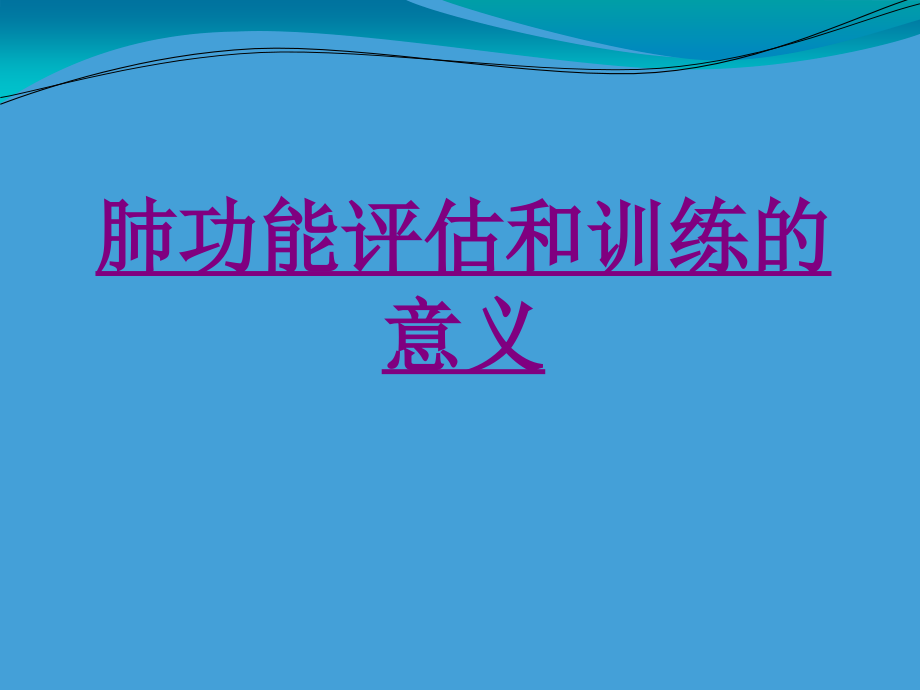 肺功能评估和训练的意义